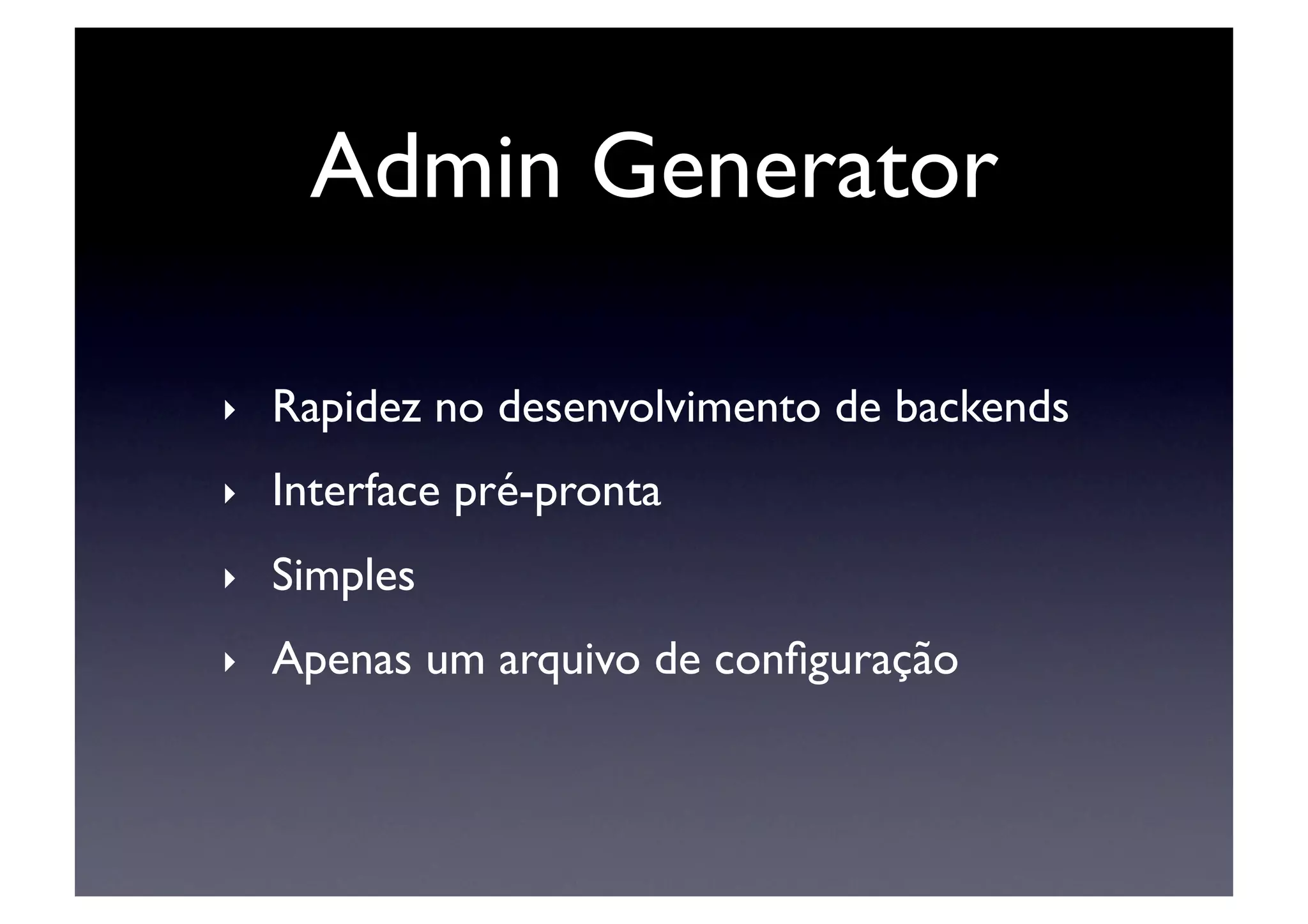 Admin Generator

‣ Rapidez no desenvolvimento de backends

‣ Interface pré-pronta

‣ Simples

‣ Apenas um arquivo de configuração